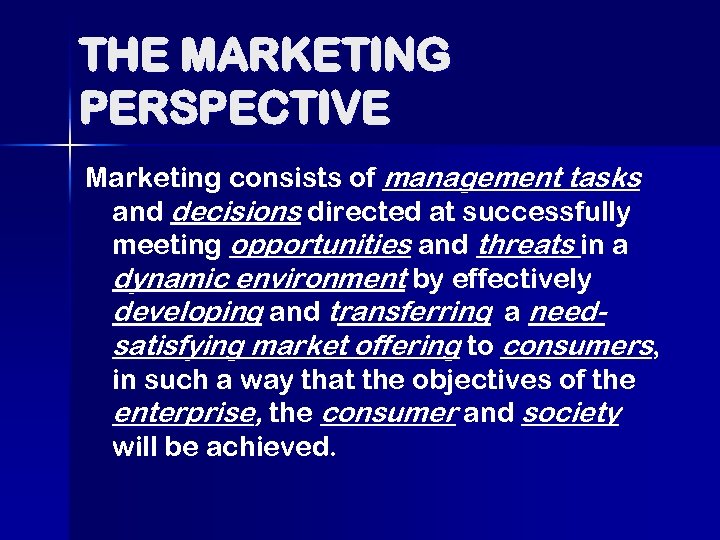 THE MARKETING PERSPECTIVE

Marketing consists of management tasks and decisions directed at successfully meeting opportunities and threats in a dynamic environment by effectively developing and transferring a need-satisfying market offering to consumers, in such a way that the objectives of the enterprise, the consumer and society will be achieved.